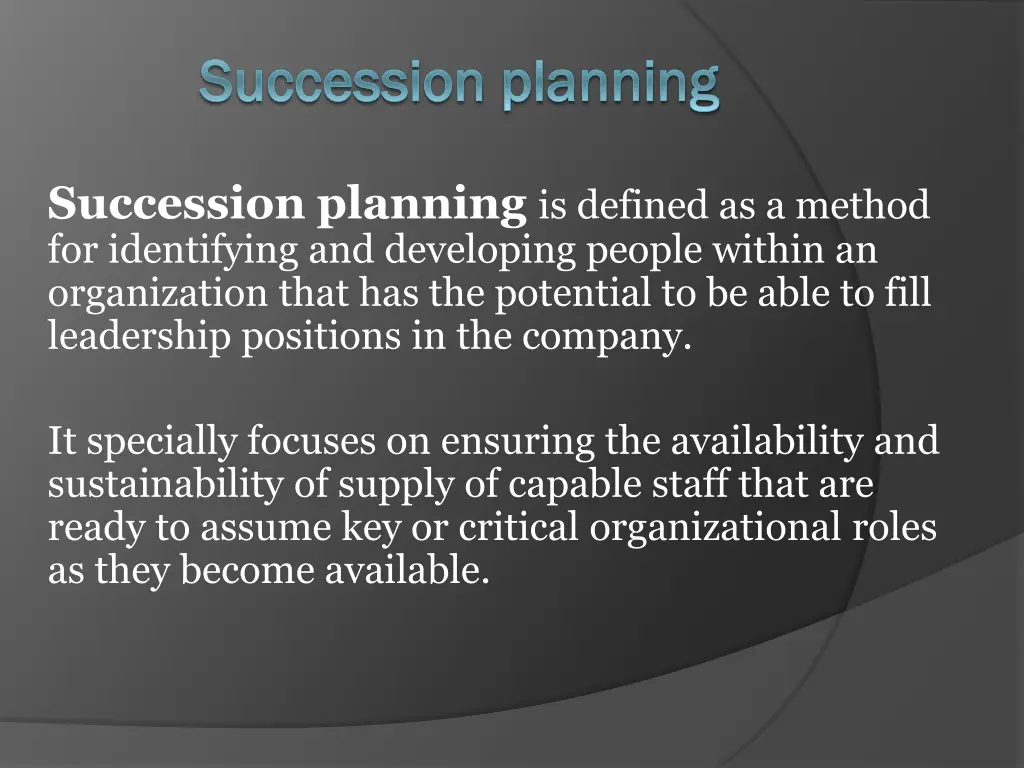 Succession planning

Succession planning is defined as a method for identifying and developing people within an organization that has the potential to be able to fill leadership positions in the company.

It specially focuses on ensuring the availability and sustainability of supply of capable staff that are ready to assume key or critical organizational roles as they become available.